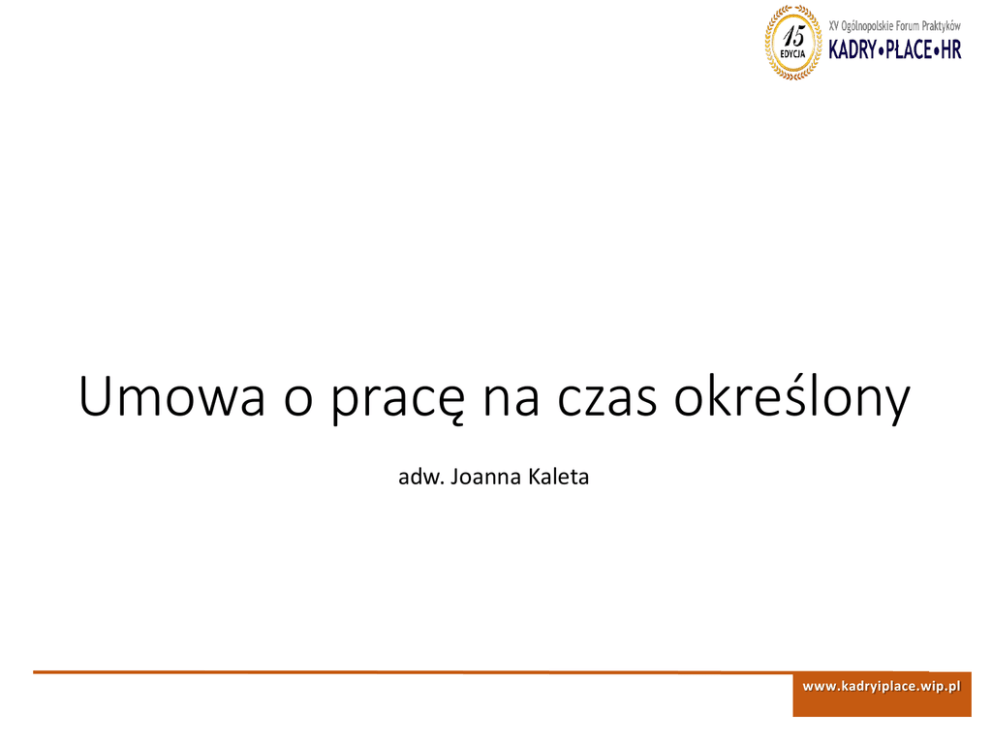 15 EDYCJA

XV Ogólnopolskie Forum Praktyków
KADRY•PŁACE•HR

Umowa o pracę na czas określony

adw. Joanna Kaleta

www.kadryiplace.wip.pl